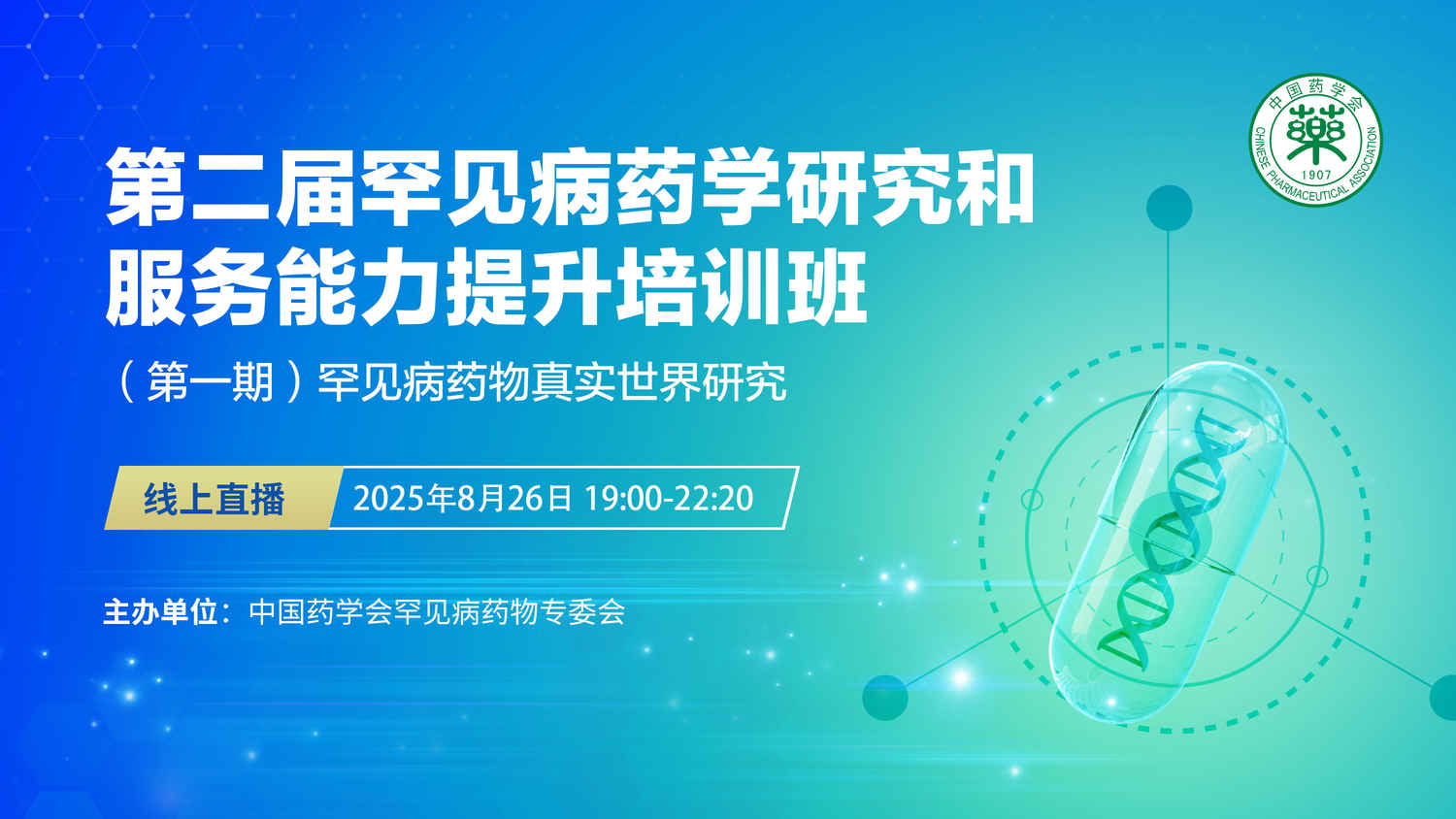 中国药学会
藥
1907
CHINESE PHARMACEUTICAL ASSOCIATION

第二届罕见病药学研究和服务能力提升培训班

（第一期）罕见病药物真实世界研究

线上直播 2025年8月26日 19:00-22:20

主办单位：中国药学会罕见病药物专委会